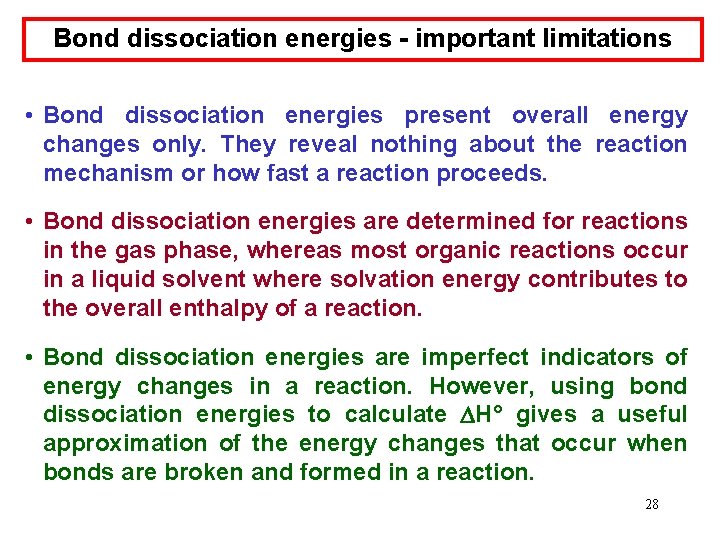 Bond dissociation energies - important limitations

• Bond dissociation energies present overall energy changes only. They reveal nothing about the reaction mechanism or how fast a reaction proceeds.

• Bond dissociation energies are determined for reactions in the gas phase, whereas most organic reactions occur in a liquid solvent where solvation energy contributes to the overall enthalpy of a reaction.

• Bond dissociation energies are imperfect indicators of energy changes in a reaction. However, using bond dissociation energies to calculate $\Delta H°$ gives a useful approximation of the energy changes that occur when bonds are broken and formed in a reaction.

28